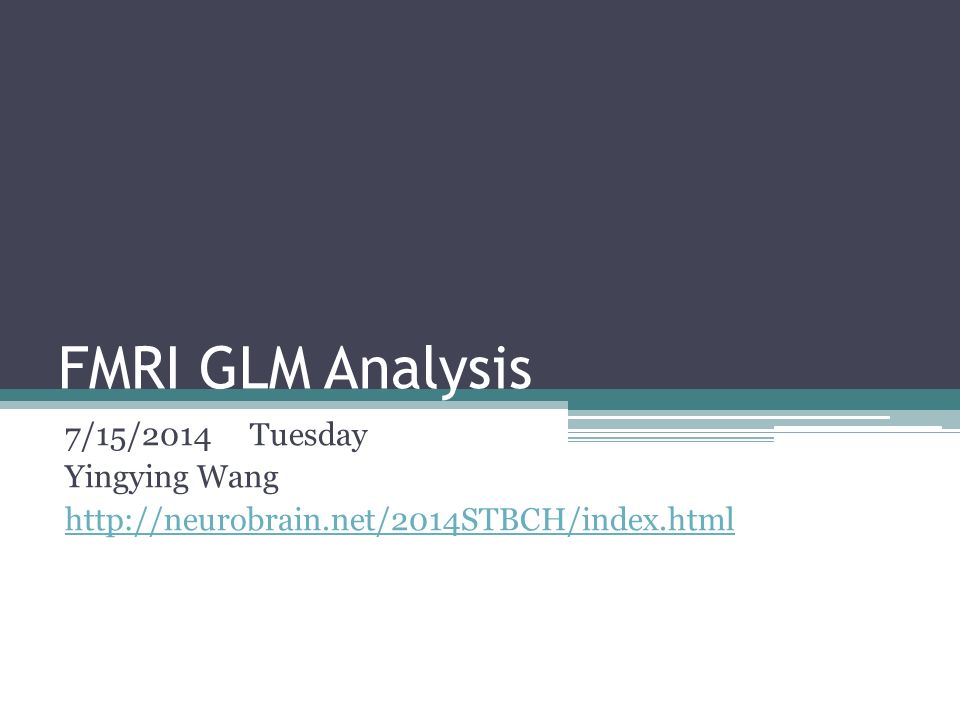 FMRI GLM Analysis

7/15/2014 Tuesday
Yingying Wang
http://neurobrain.net/2014STBCH/index.html